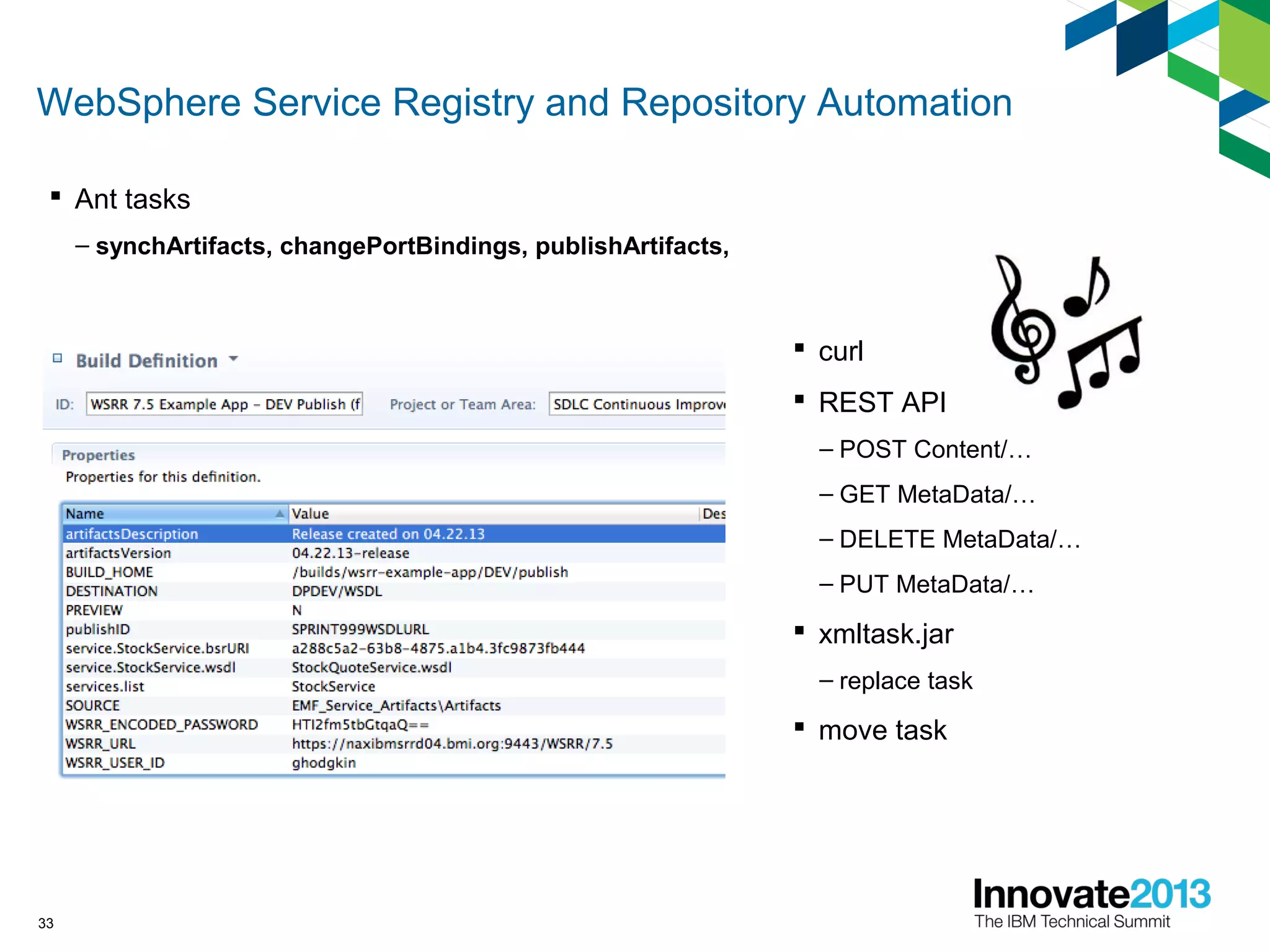 WebSphere Service Registry and Repository Automation

▪ Ant tasks

– synchArtifacts, changePortBindings, publishArtifacts,

Build Definition

ID: WSRR 7.5 Example App – DEV Publish (f Project or Team Area: SDLC Continuous Improv

Properties
Properties for this definition.

| Name | Value | Des |
|---|---|---|
| artifactsDescription | Release created on 04.22.13 | |
| artifactsVersion | 04.22.13-release | |
| BUILD_HOME | /builds/wsrr-example-app/DEV/publish | |
| DESTINATION | DPDEV/WSDL | |
| PREVIEW | N | |
| publishID | SPRINT999WSDLURL | |
| service.StockService.bsrURI | a288c5a2-63b8-4875.a1b4.3fc9873fb444 | |
| service.StockService.wsdl | StockQuoteService.wsdl | |
| services.list | StockService | |
| SOURCE | EMF_Service_Artifacts\Artifacts | |
| WSRR_ENCODED_PASSWORD | HTI2fm5tbGtqaQ== | |
| WSRR_URL | https://naxibmsrrd04.bmi.org:9443/WSRR/7.5 | |
| WSRR_USER_ID | ghodgkin | |

▪ curl

▪ REST API

– POST Content/…

– GET MetaData/…

– DELETE MetaData/…

– PUT MetaData/…

▪ xmltask.jar

– replace task

▪ move task

33

Innovate2013
The IBM Technical Summit